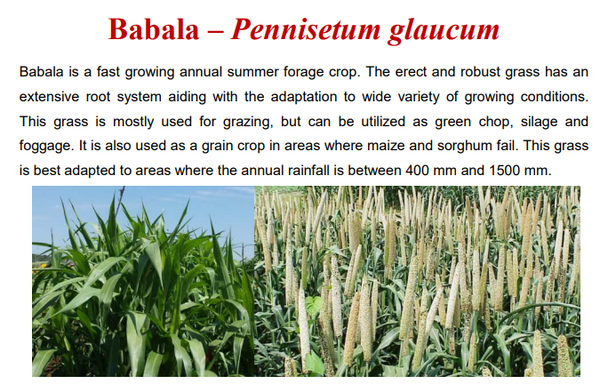 Babala – Pennisetum glaucum

Babala is a fast growing annual summer forage crop. The erect and robust grass has an extensive root system aiding with the adaptation to wide variety of growing conditions. This grass is mostly used for grazing, but can be utilized as green chop, silage and foggage. It is also used as a grain crop in areas where maize and sorghum fail. This grass is best adapted to areas where the annual rainfall is between 400 mm and 1500 mm.